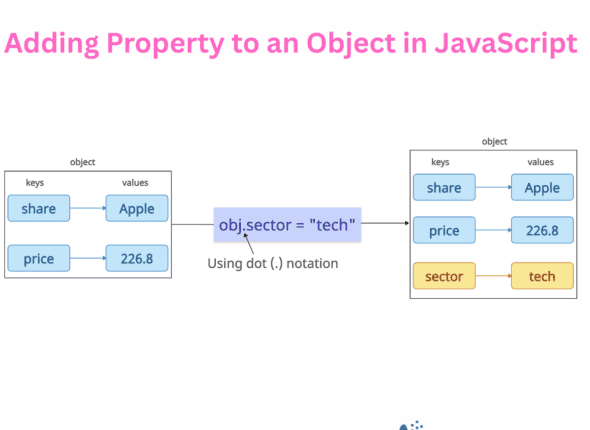 Adding Property to an Object in JavaScript

object

keys values

share Apple

price 226.8

obj.sector = "tech"

Using dot (.) notation

object

keys values

share Apple

price 226.8

sector tech